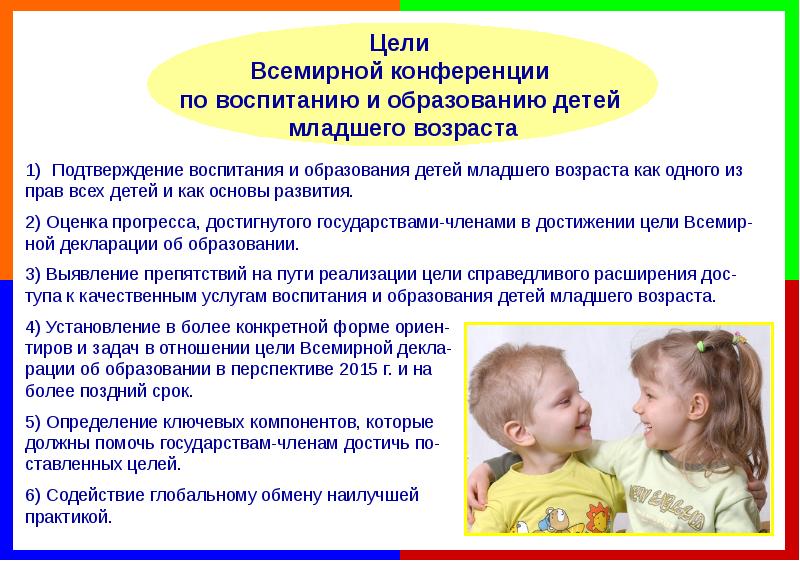 Цели
Всемирной конференции
по воспитанию и образованию детей
младшего возраста

1) Подтверждение воспитания и образования детей младшего возраста как одного из прав всех детей и как основы развития.

2) Оценка прогресса, достигнутого государствами-членами в достижении цели Всемирной декларации об образовании.

3) Выявление препятствий на пути реализации цели справедливого расширения доступа к качественным услугам воспитания и образования детей младшего возраста.

4) Установление в более конкретной форме ориентиров и задач в отношении цели Всемирной декларации об образовании в перспективе 2015 г. и на более поздний срок.

5) Определение ключевых компонентов, которые должны помочь государствам-членам достичь поставленных целей.

6) Содействие глобальному обмену наилучшей практикой.